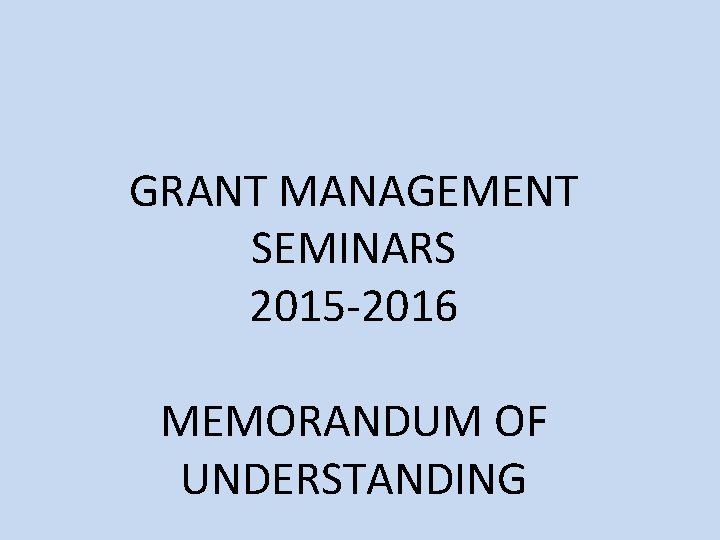 GRANT MANAGEMENT SEMINARS 2015-2016

MEMORANDUM OF UNDERSTANDING